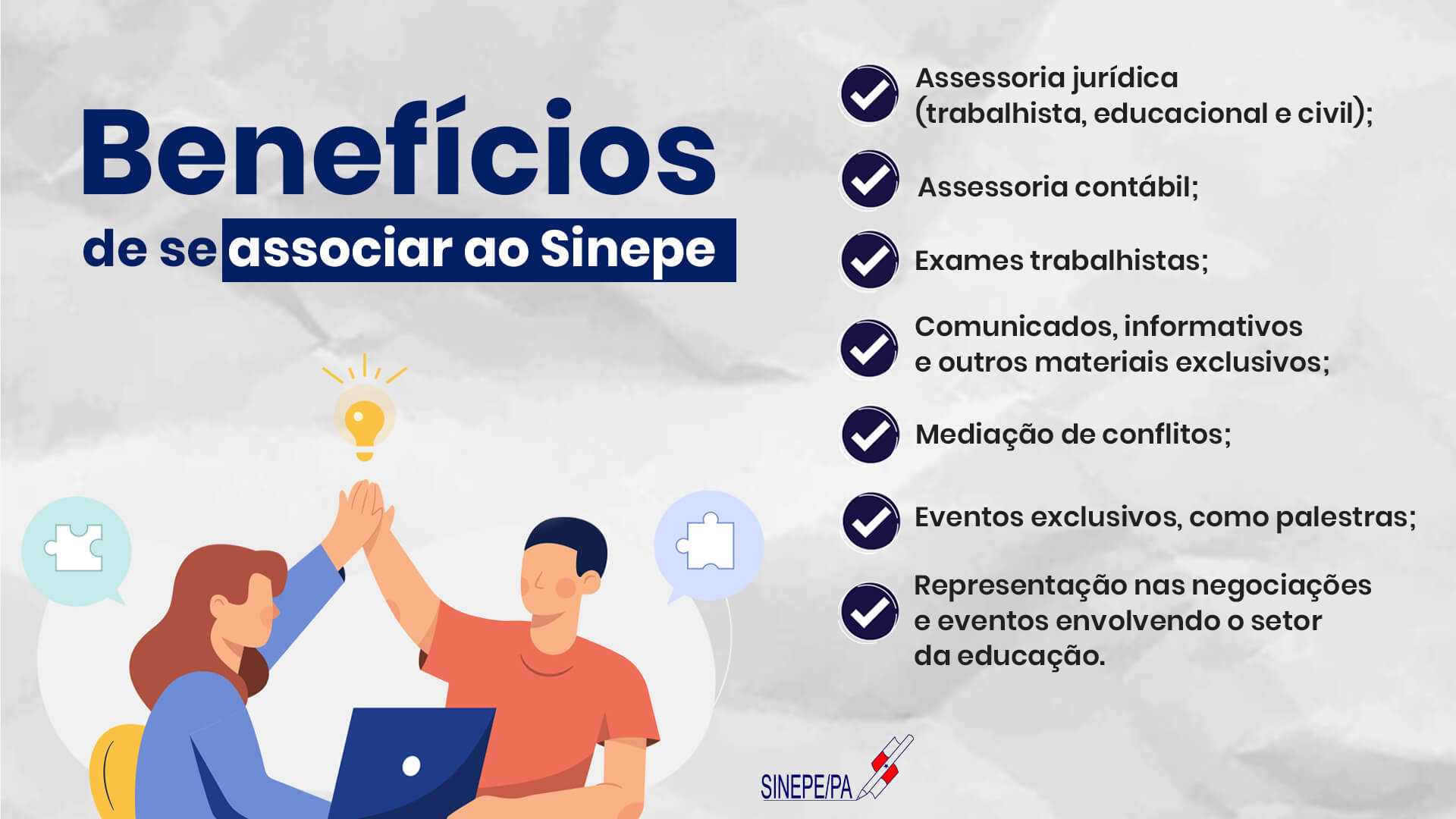 Benefícios
de se associar ao Sinepe

Assessoria jurídica (trabalhista, educacional e civil);

Assessoria contábil;

Exames trabalhistas;

Comunicados, informativos e outros materiais exclusivos;

Mediação de conflitos;

Eventos exclusivos, como palestras;

Representação nas negociações e eventos envolvendo o setor da educação.

SINEPE/PA